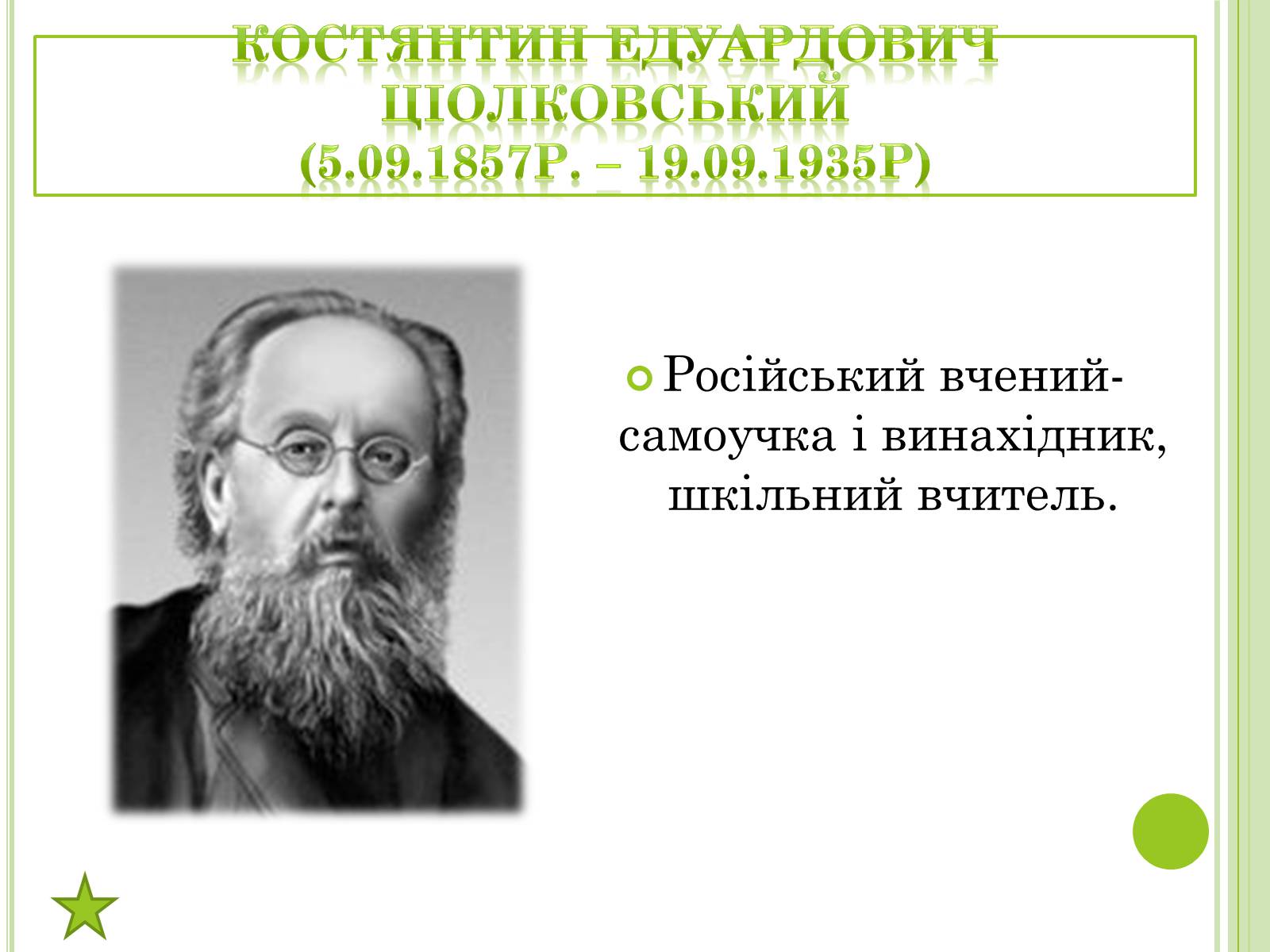 КОСТЯНТИН ЕДУАРДОВИЧ ЦІОЛКОВСЬКИЙ
(5.09.1857Р. – 19.09.1935Р)

Російський вчений-самоучка і винахідник, шкільний вчитель.